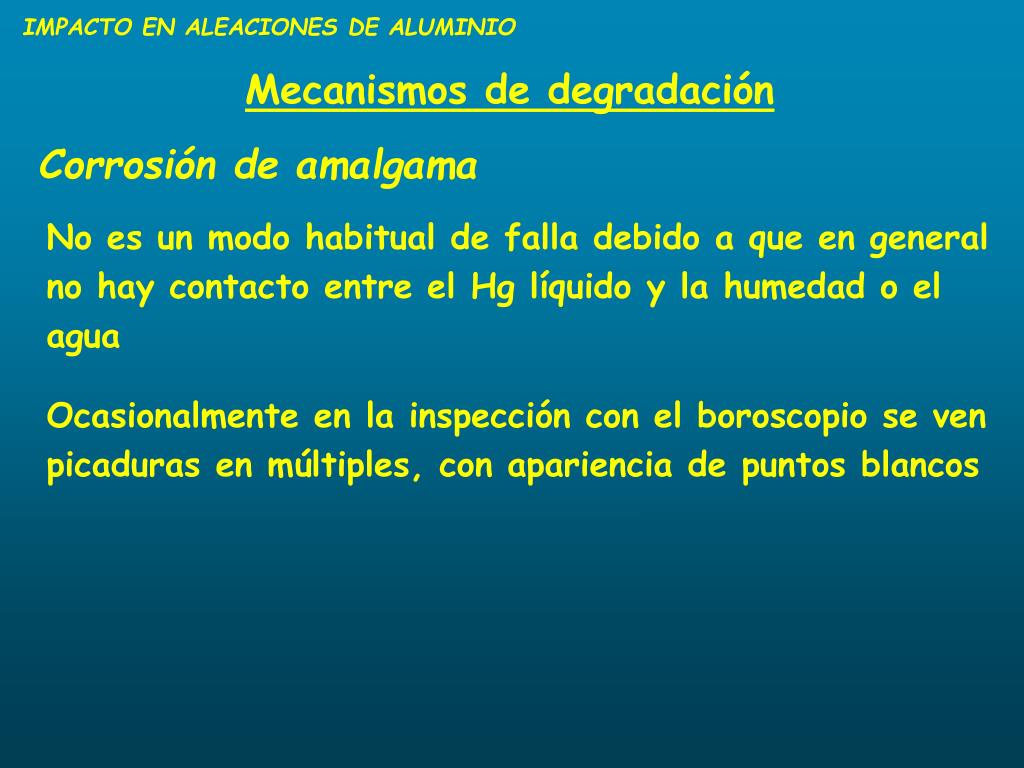 IMPACTO EN ALEACIONES DE ALUMINIO

Mecanismos de degradación

Corrosión de amalgama

No es un modo habitual de falla debido a que en general no hay contacto entre el Hg líquido y la humedad o el agua

Ocasionalmente en la inspección con el boroscopio se ven picaduras en múltiples, con apariencia de puntos blancos